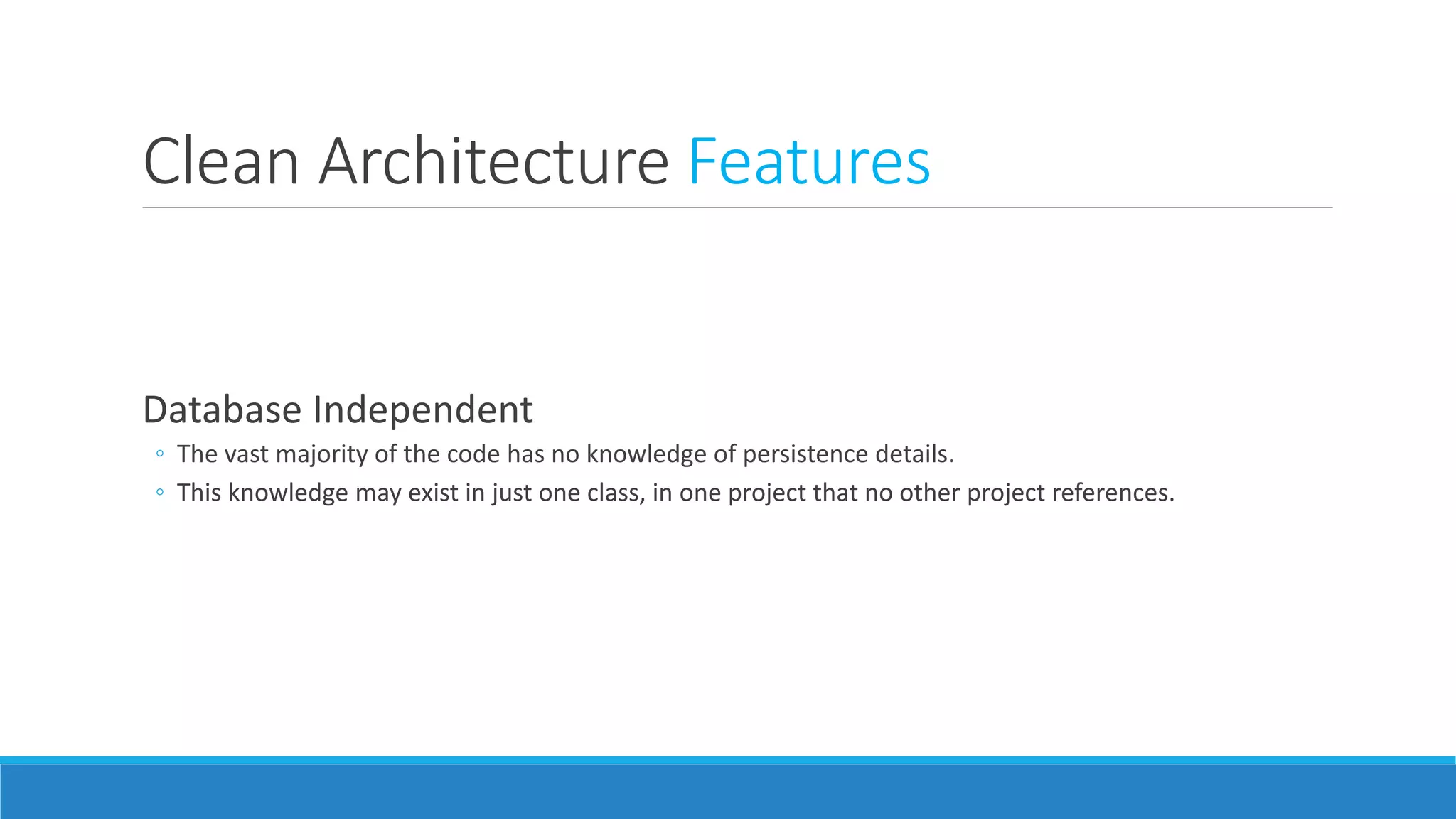 Clean Architecture Features

Database Independent

◦ The vast majority of the code has no knowledge of persistence details.
◦ This knowledge may exist in just one class, in one project that no other project references.